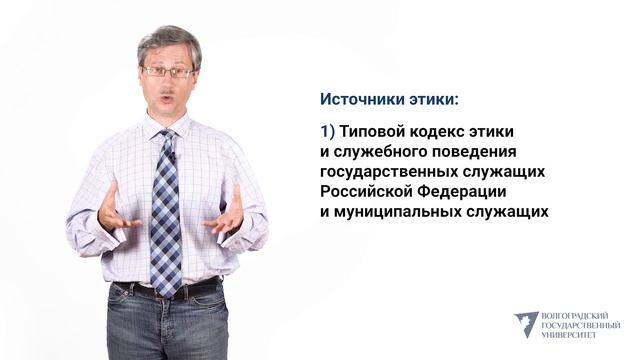 Источники этики:

1) Типовой кодекс этики и служебного поведения государственных служащих Российской Федерации и муниципальных служащих

ВОЛГОГРАДСКИЙ ГОСУДАРСТВЕННЫЙ УНИВЕРСИТЕТ